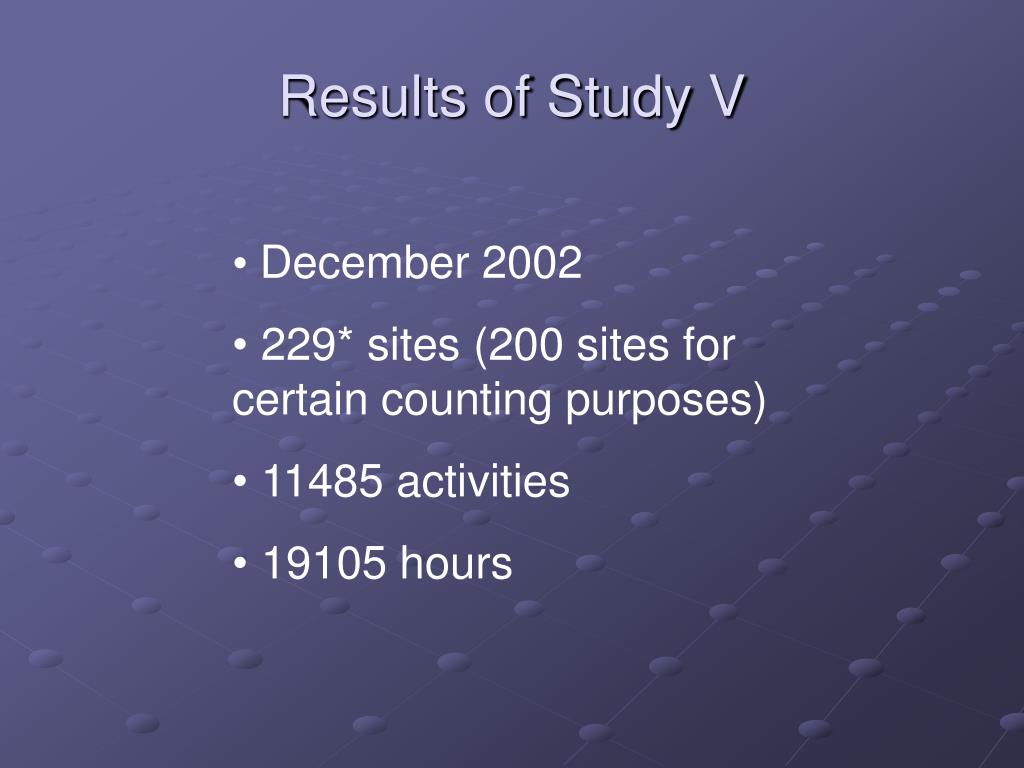 Results of Study V

• December 2002

• 229* sites (200 sites for certain counting purposes)

• 11485 activities

• 19105 hours